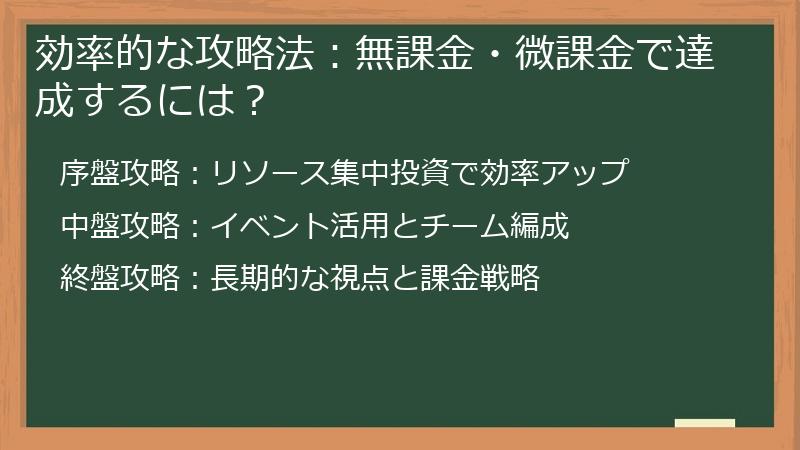 効率的な攻略法：無課金・微課金で達成するには？

序盤攻略：リソース集中投資で効率アップ

中盤攻略：イベント活用とチーム編成

終盤攻略：長期的な視点と課金戦略